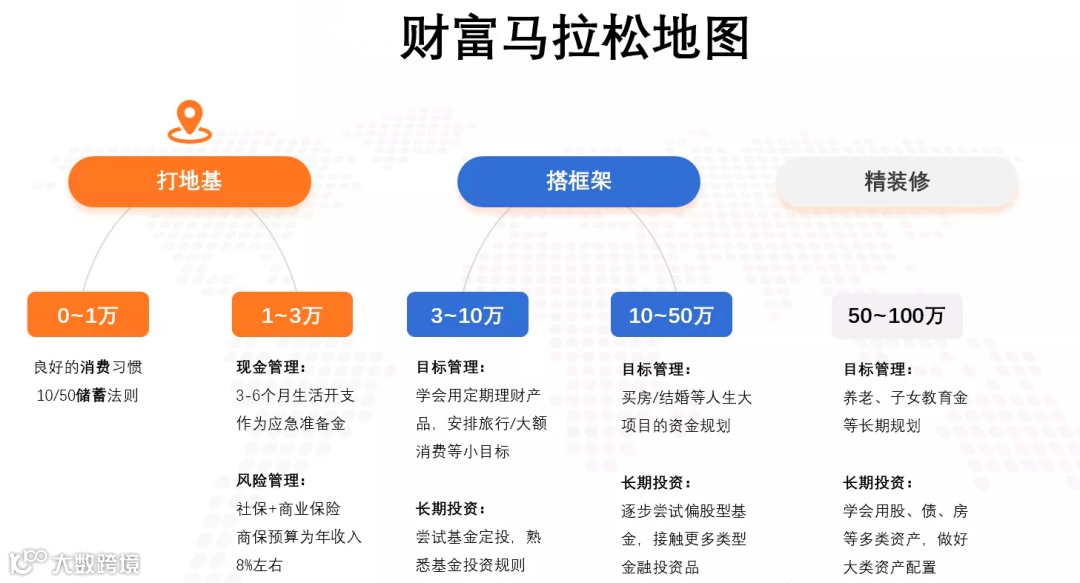 财富马拉松地图

打地基

搭框架

精装修

0~1万

良好的消费习惯
10/50储蓄法则

1~3万

现金管理：
3-6个月生活开支作为应急准备金

风险管理：
社保+商业保险
商保预算为年收入8%左右

3~10万

目标管理：
学会用定期理财产品，安排旅行/大额消费等小目标

长期投资：
尝试基金定投，熟悉基金投资规则

10~50万

目标管理：
买房/结婚等人生大项目的资金规划

长期投资：
逐步尝试偏股型基金，接触更多类型金融投资品

50~100万

目标管理：
养老、子女教育金等长期规划

长期投资：
学会用股、债、房等多类资产，做好大类资产配置

大数跨境